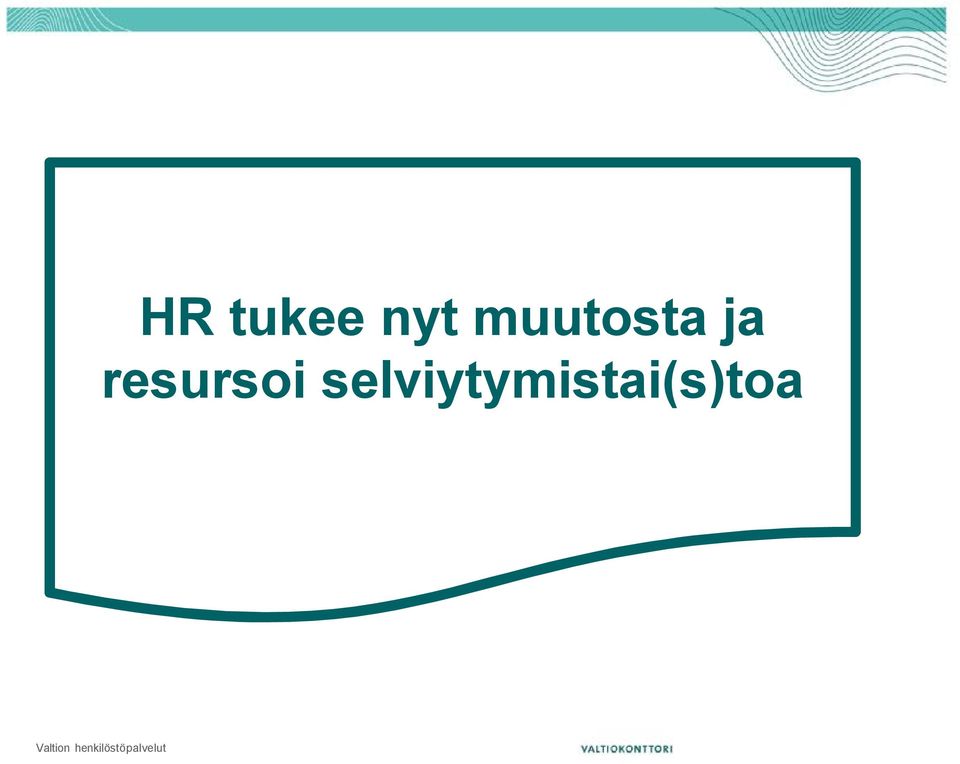 HR tukee nyt muutosta ja resursoi selviytymistai(s)toa

Valtion henkilöstöpalvelut

VALTIOKONTTORI